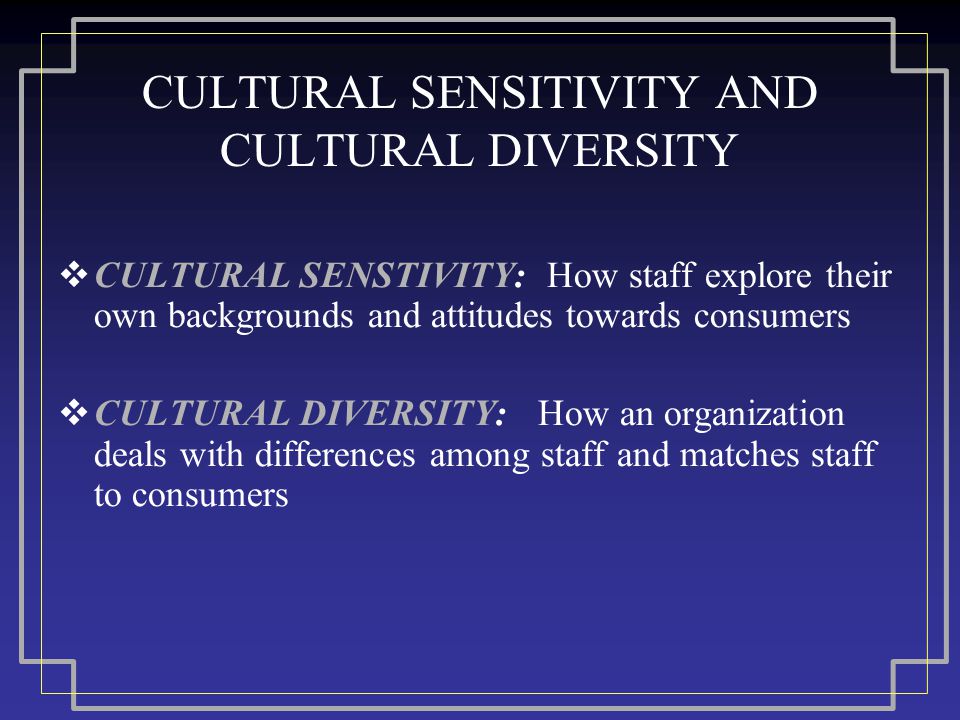 CULTURAL SENSITIVITY AND CULTURAL DIVERSITY

❖ CULTURAL SENSTIVITY: How staff explore their own backgrounds and attitudes towards consumers

❖ CULTURAL DIVERSITY: How an organization deals with differences among staff and matches staff to consumers